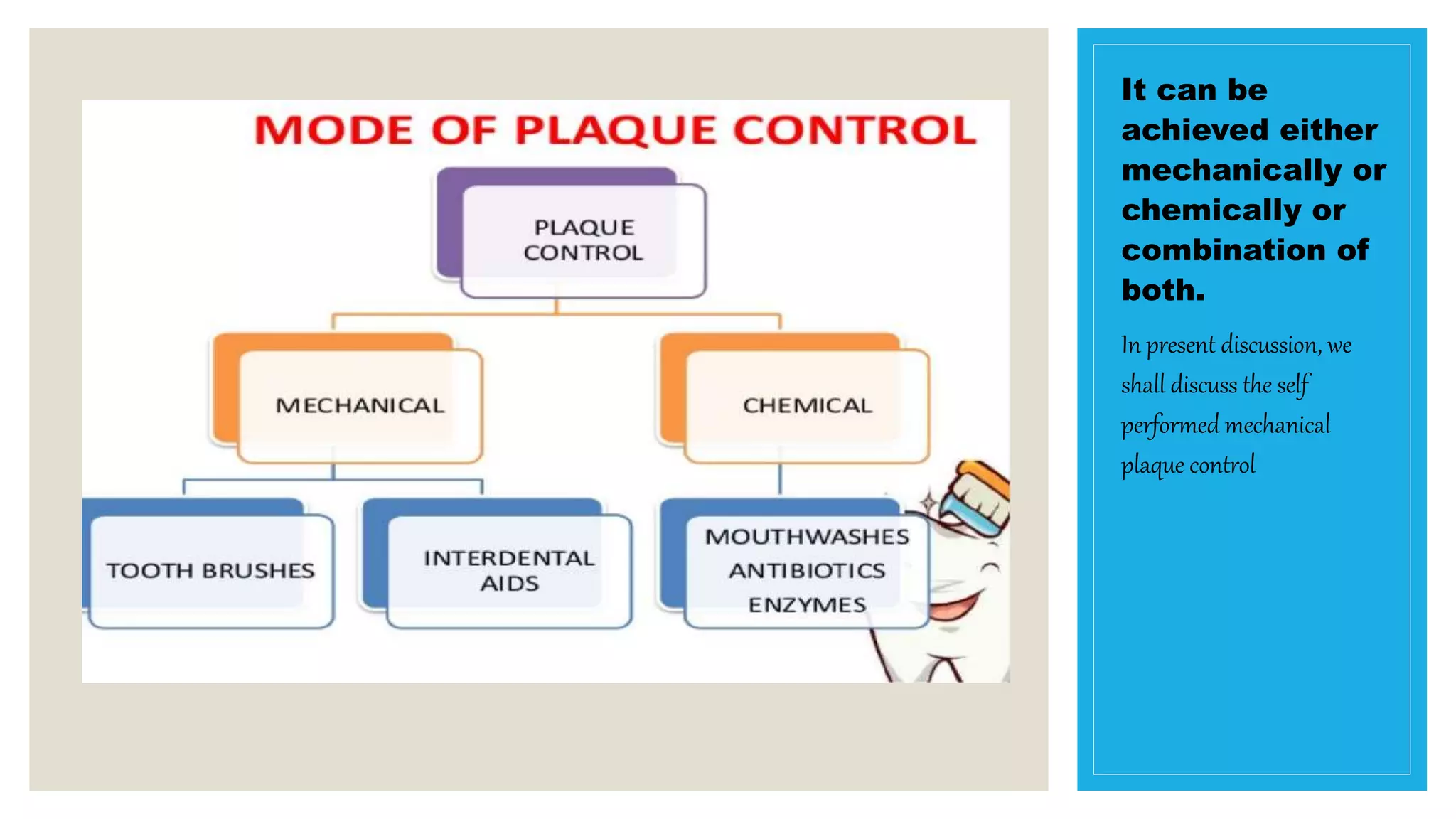 MODE OF PLAQUE CONTROL

PLAQUE CONTROL

MECHANICAL

CHEMICAL

TOOTH BRUSHES

INTERDENTAL AIDS

MOUTHWASHES
ANTIBIOTICS
ENZYMES

It can be achieved either mechanically or chemically or combination of both.

In present discussion, we shall discuss the self performed mechanical plaque control